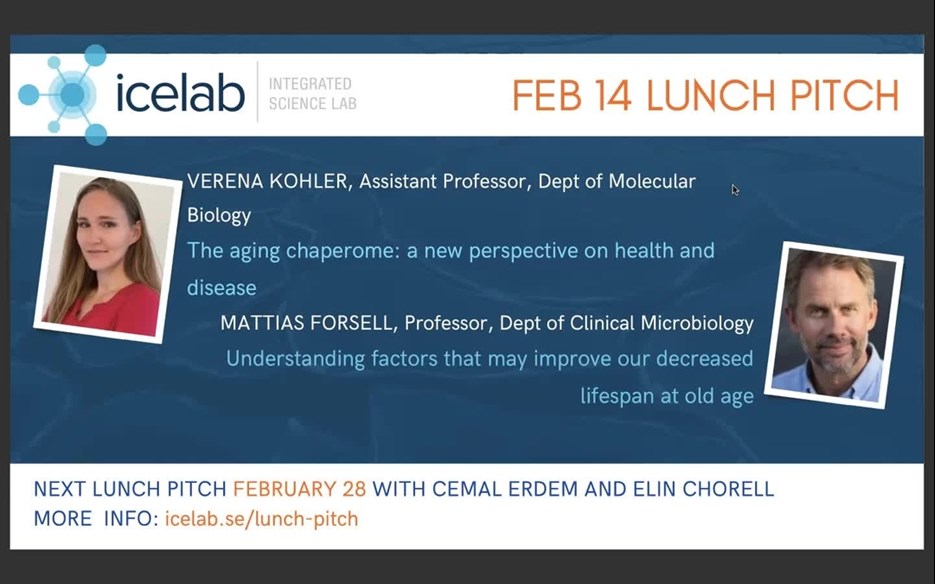 icelab INTEGRATED SCIENCE LAB

FEB 14 LUNCH PITCH

VERENA KOHLER, Assistant Professor, Dept of Molecular Biology

The aging chaperome: a new perspective on health and disease

MATTIAS FORSELL, Professor, Dept of Clinical Microbiology

Understanding factors that may improve our decreased lifespan at old age

NEXT LUNCH PITCH FEBRUARY 28 WITH CEMAL ERDEM AND ELIN CHORELL

MORE INFO: icelab.se/lunch-pitch